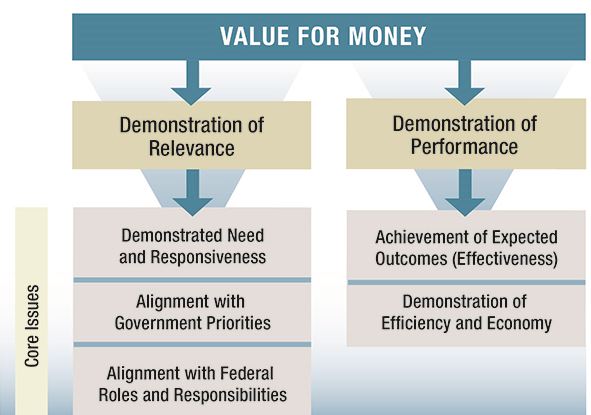 VALUE FOR MONEY

Demonstration of Relevance

Demonstration of Performance

Core Issues

Demonstrated Need and Responsiveness

Alignment with Government Priorities

Alignment with Federal Roles and Responsibilities

Achievement of Expected Outcomes (Effectiveness)

Demonstration of Efficiency and Economy